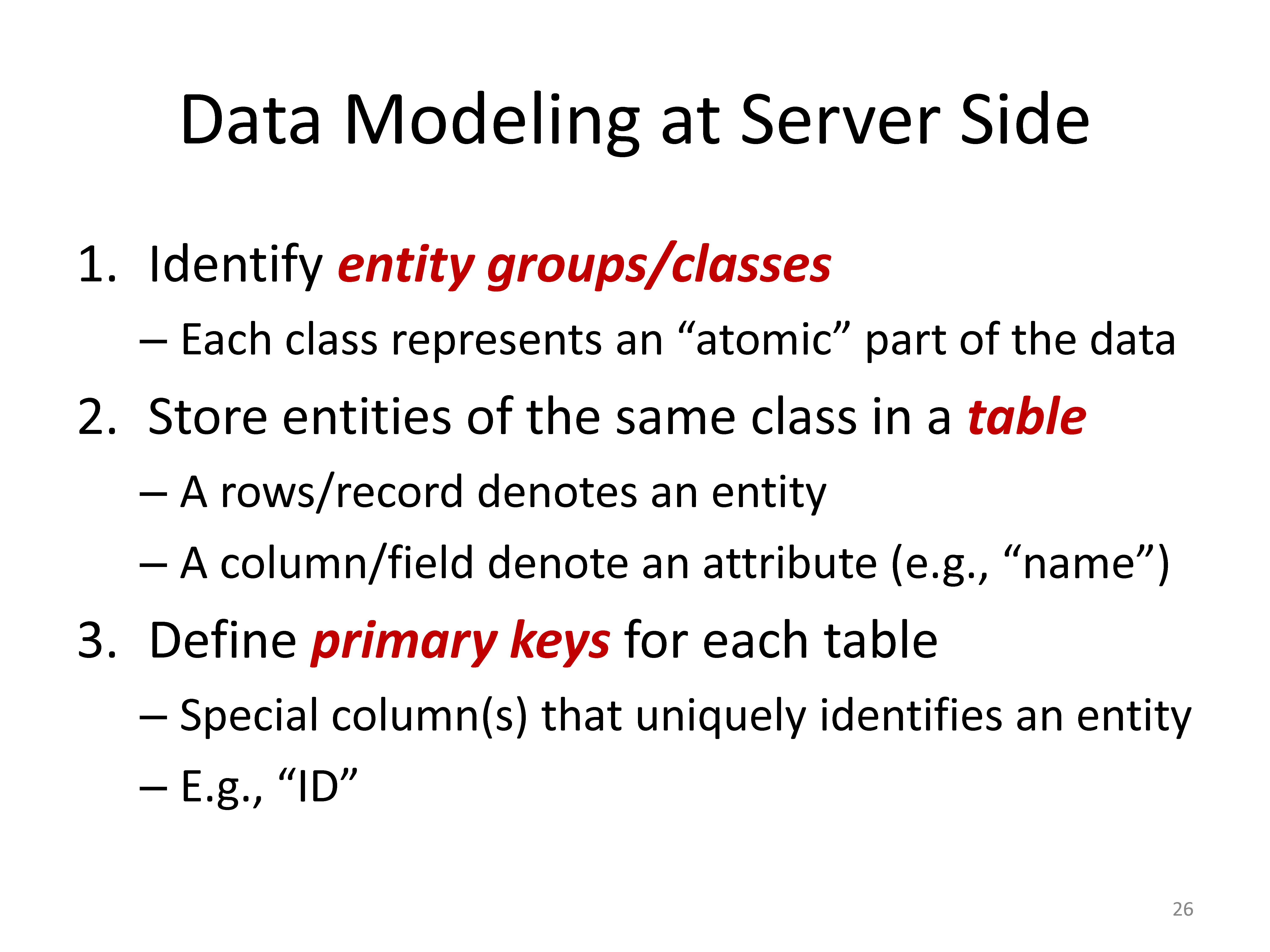 Data Modeling at Server Side

1. Identify entity groups/classes
– Each class represents an “atomic” part of the data

2. Store entities of the same class in a table
– A rows/record denotes an entity
– A column/field denote an attribute (e.g., “name”)

3. Define primary keys for each table
– Special column(s) that uniquely identifies an entity
– E.g., “ID”

26